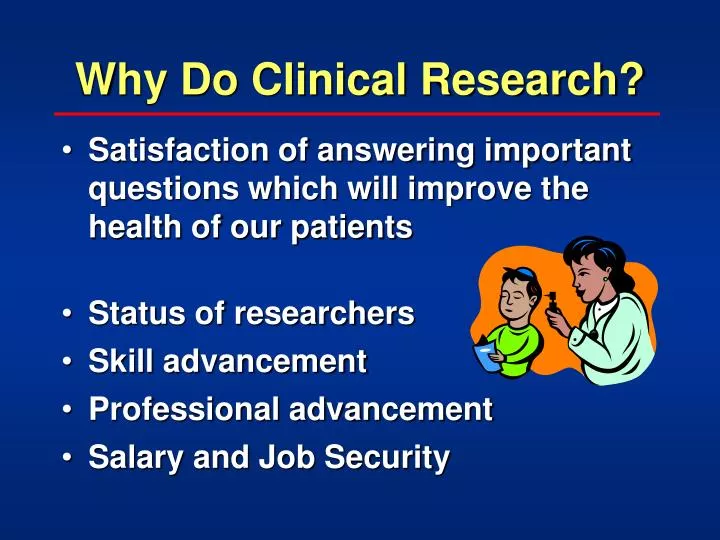 Why Do Clinical Research?

• Satisfaction of answering important questions which will improve the health of our patients

• Status of researchers
• Skill advancement
• Professional advancement
• Salary and Job Security